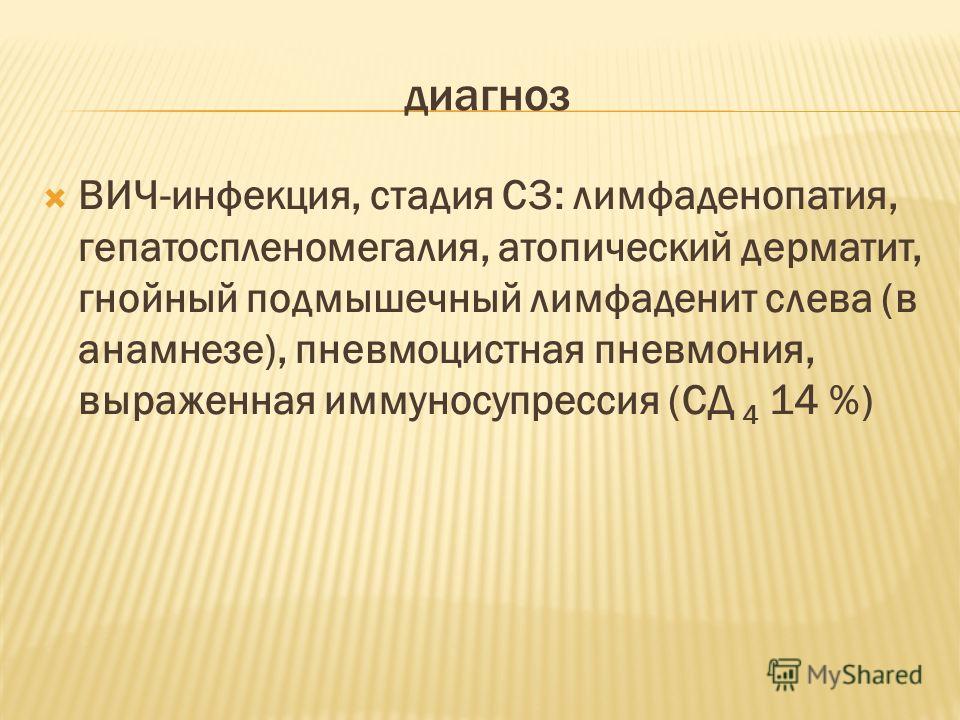 диагноз

ВИЧ-инфекция, стадия С3: лимфаденопатия, гепатоспленомегалия, атопический дерматит, гнойный подмышечный лимфаденит слева (в анамнезе), пневмоцистная пневмония, выраженная иммуносупрессия (СД $_4$ 14 %)

MyShared